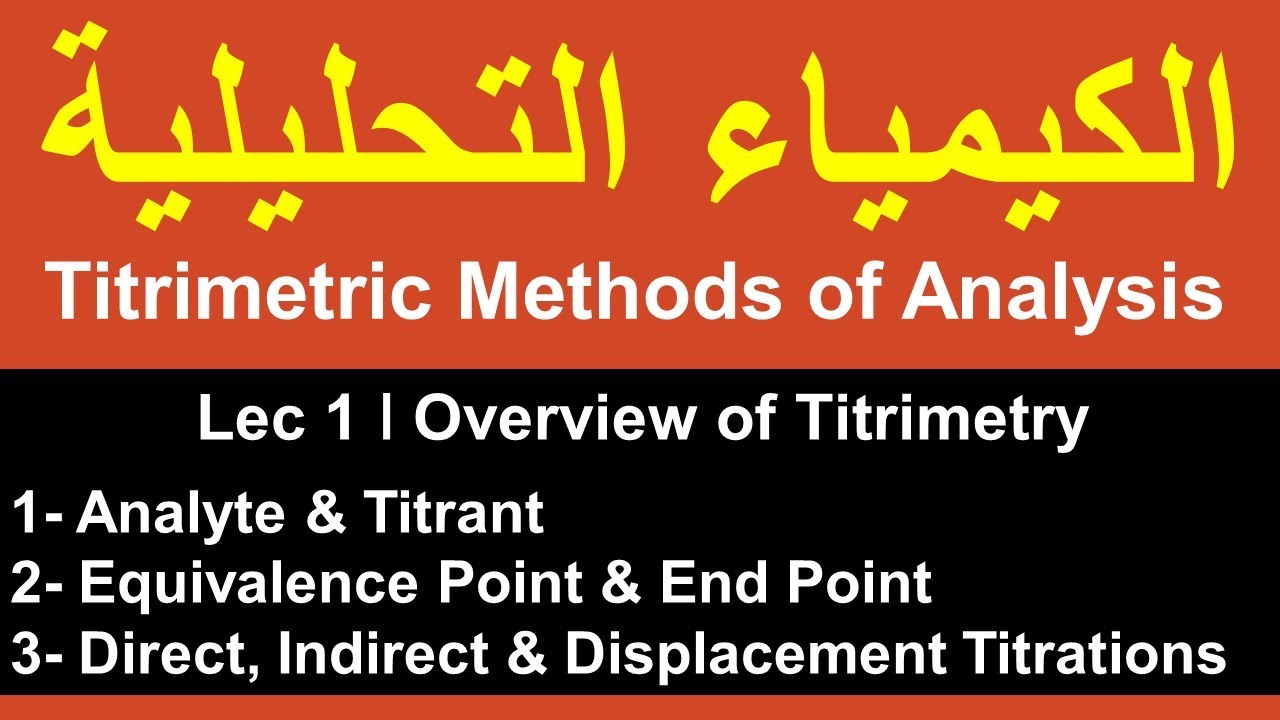 الكيمياء التحليلية

Titrimetric Methods of Analysis

Lec 1 | Overview of Titrimetry

1- Analyte & Titrant
2- Equivalence Point & End Point
3- Direct, Indirect & Displacement Titrations